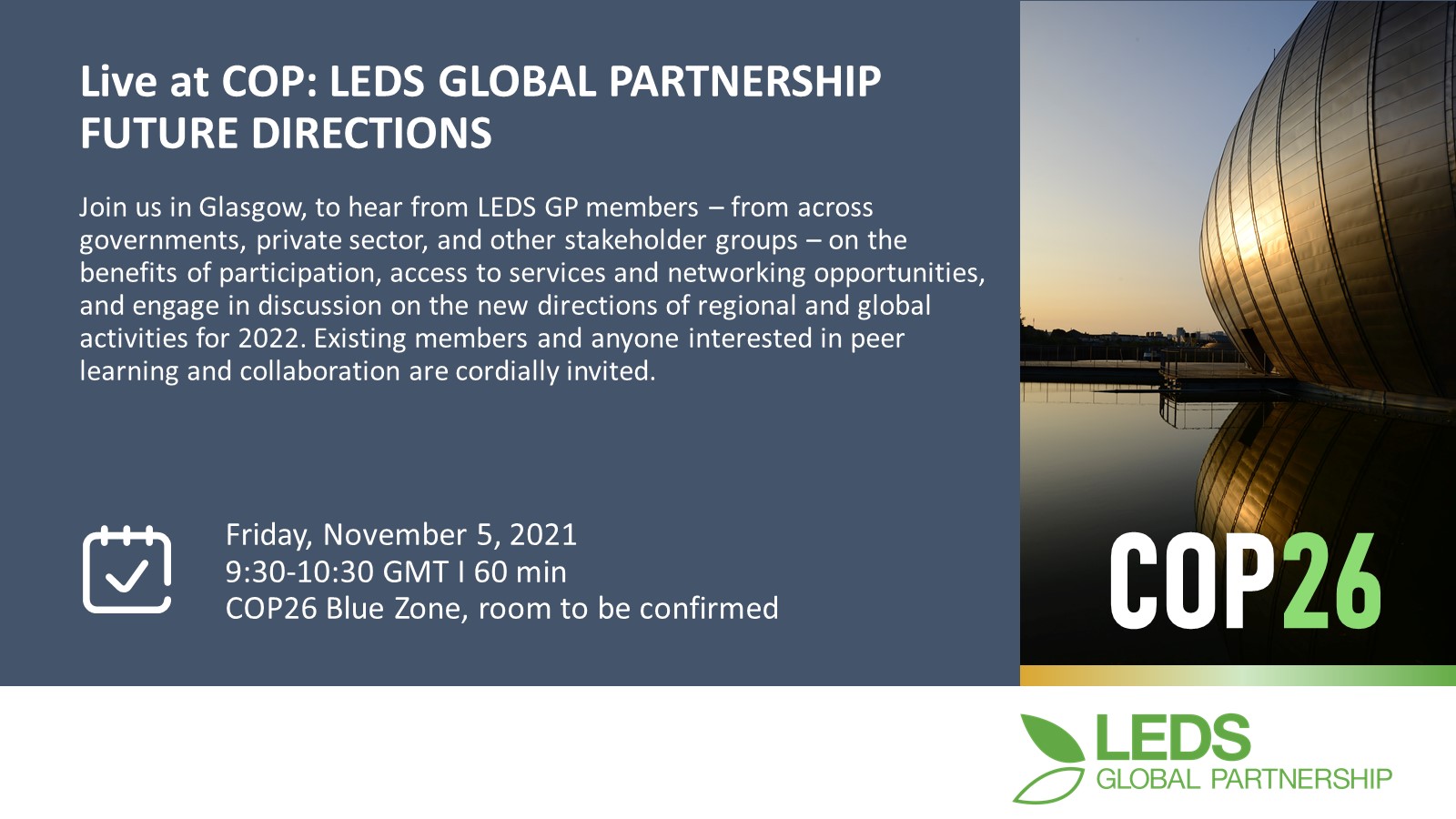 Live at COP: LEDS GLOBAL PARTNERSHIP FUTURE DIRECTIONS

Join us in Glasgow, to hear from LEDS GP members – from across governments, private sector, and other stakeholder groups – on the benefits of participation, access to services and networking opportunities, and engage in discussion on the new directions of regional and global activities for 2022. Existing members and anyone interested in peer learning and collaboration are cordially invited.

Friday, November 5, 2021
9:30-10:30 GMT I 60 min
COP26 Blue Zone, room to be confirmed

COP26

LEDS
GLOBAL PARTNERSHIP